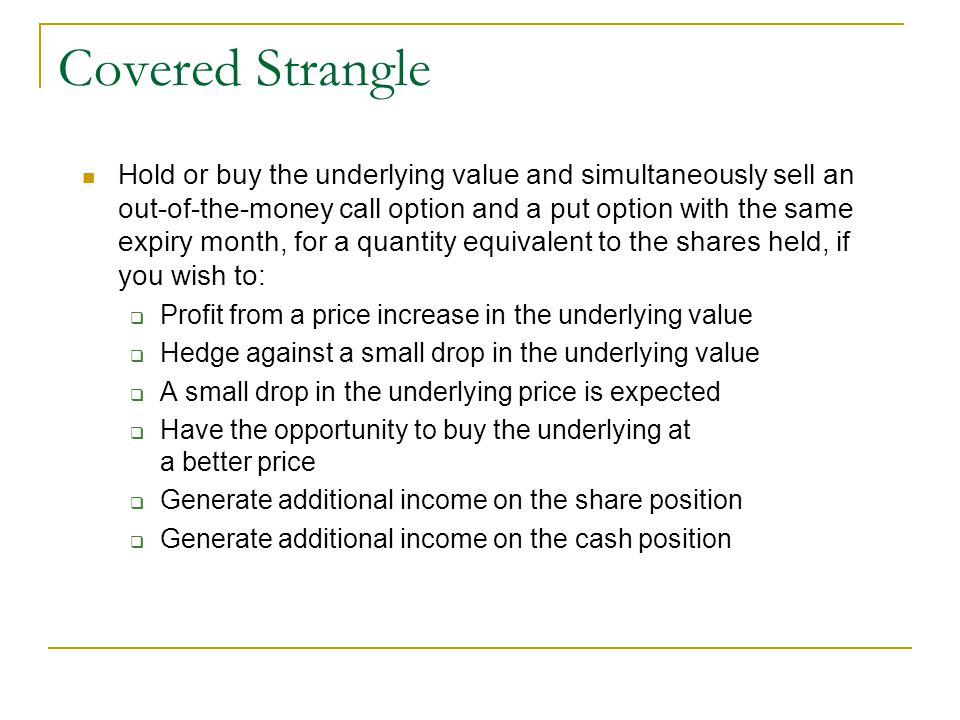 Covered Strangle

Hold or buy the underlying value and simultaneously sell an out-of-the-money call option and a put option with the same expiry month, for a quantity equivalent to the shares held, if you wish to:

Profit from a price increase in the underlying value

Hedge against a small drop in the underlying value

A small drop in the underlying price is expected

Have the opportunity to buy the underlying at a better price

Generate additional income on the share position

Generate additional income on the cash position